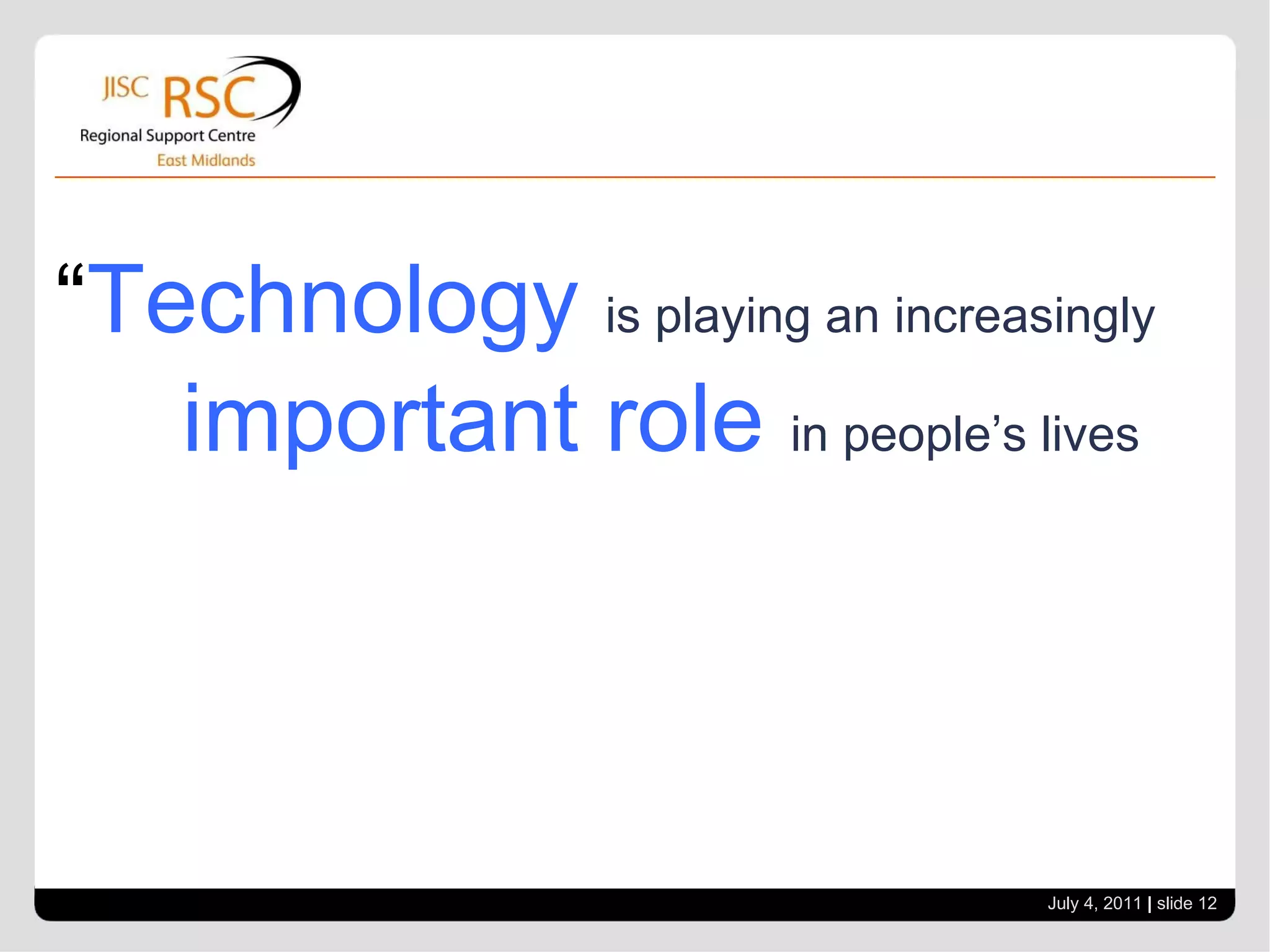 JISC RSC
Regional Support Centre
East Midlands

“Technology is playing an increasingly important role in people’s lives

July 4, 2011 | slide 12